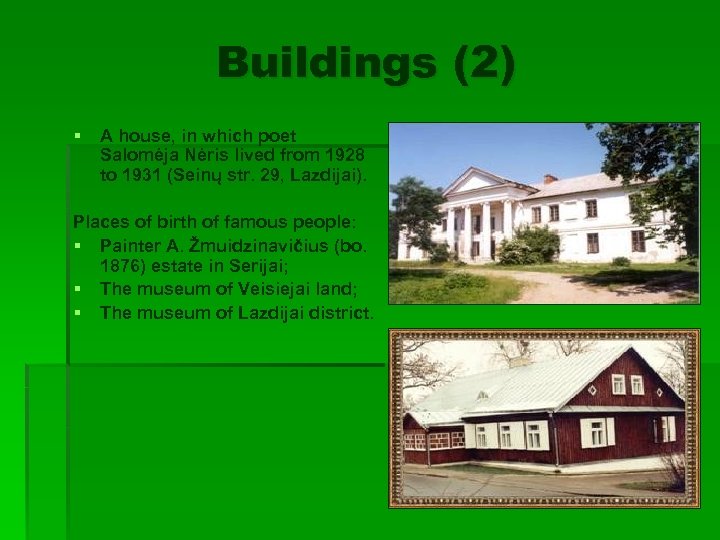 Buildings (2)

▪ A house, in which poet Salomėja Nėris lived from 1928 to 1931 (Seinų str. 29, Lazdijai).

Places of birth of famous people:

▪ Painter A. Žmuidzinavičius (bo. 1876) estate in Serijai;
▪ The museum of Veisiejai land;
▪ The museum of Lazdijai district.